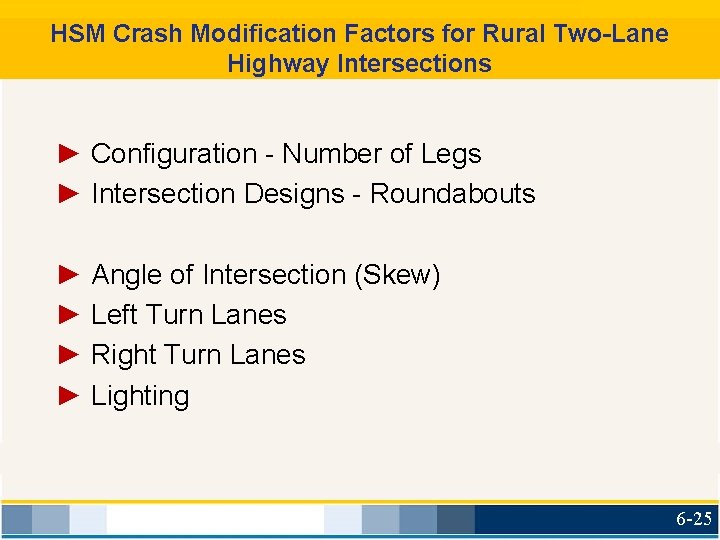 HSM Crash Modification Factors for Rural Two-Lane Highway Intersections

► Configuration - Number of Legs
► Intersection Designs - Roundabouts

► Angle of Intersection (Skew)
► Left Turn Lanes
► Right Turn Lanes
► Lighting

6-25